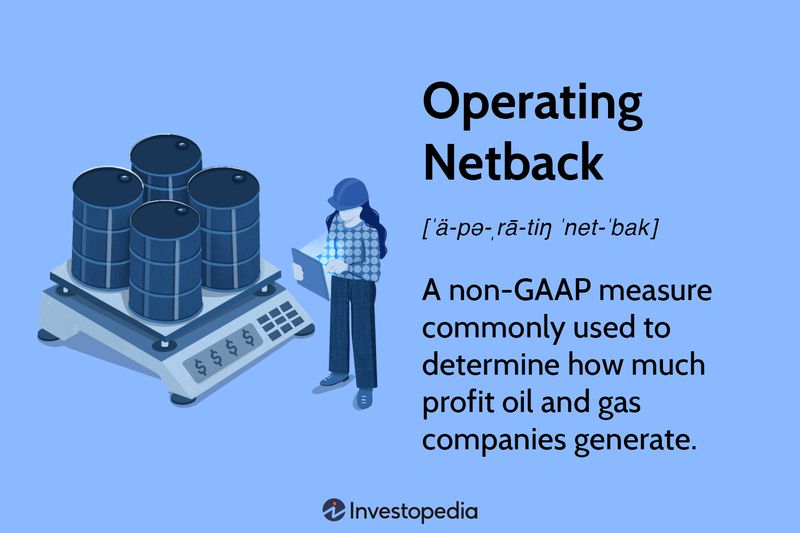 Operating Netback

[ˈä-pə-ˌrā-tiŋ ˈnet-ˈbak]

A non-GAAP measure commonly used to determine how much profit oil and gas companies generate.

$ $ $ $

Investopedia